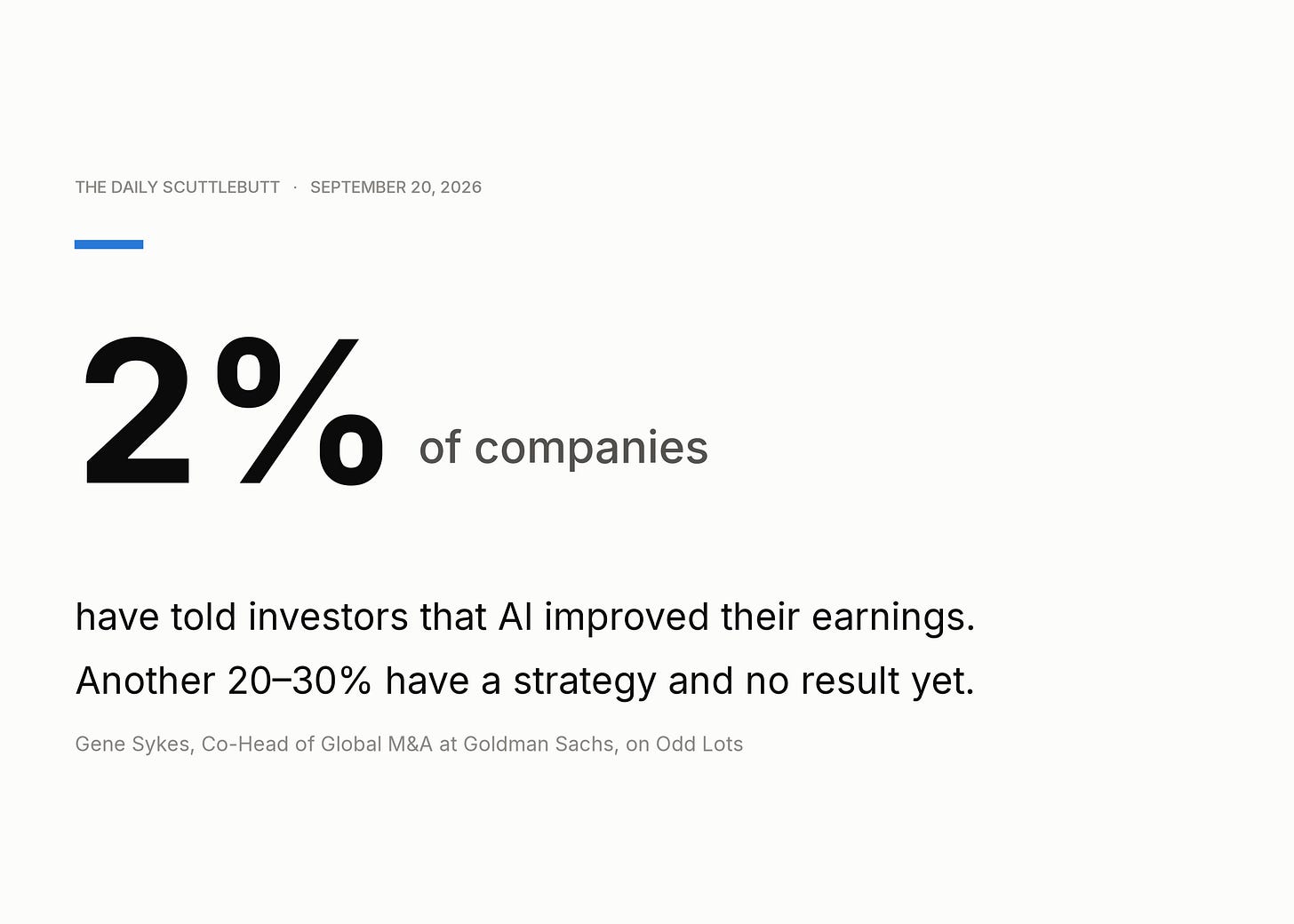 THE DAILY SCUTTLEBUTT · SEPTEMBER 20, 2026

2% of companies

have told investors that AI improved their earnings. Another 20–30% have a strategy and no result yet.

Gene Sykes, Co-Head of Global M&A at Goldman Sachs, on Odd Lots